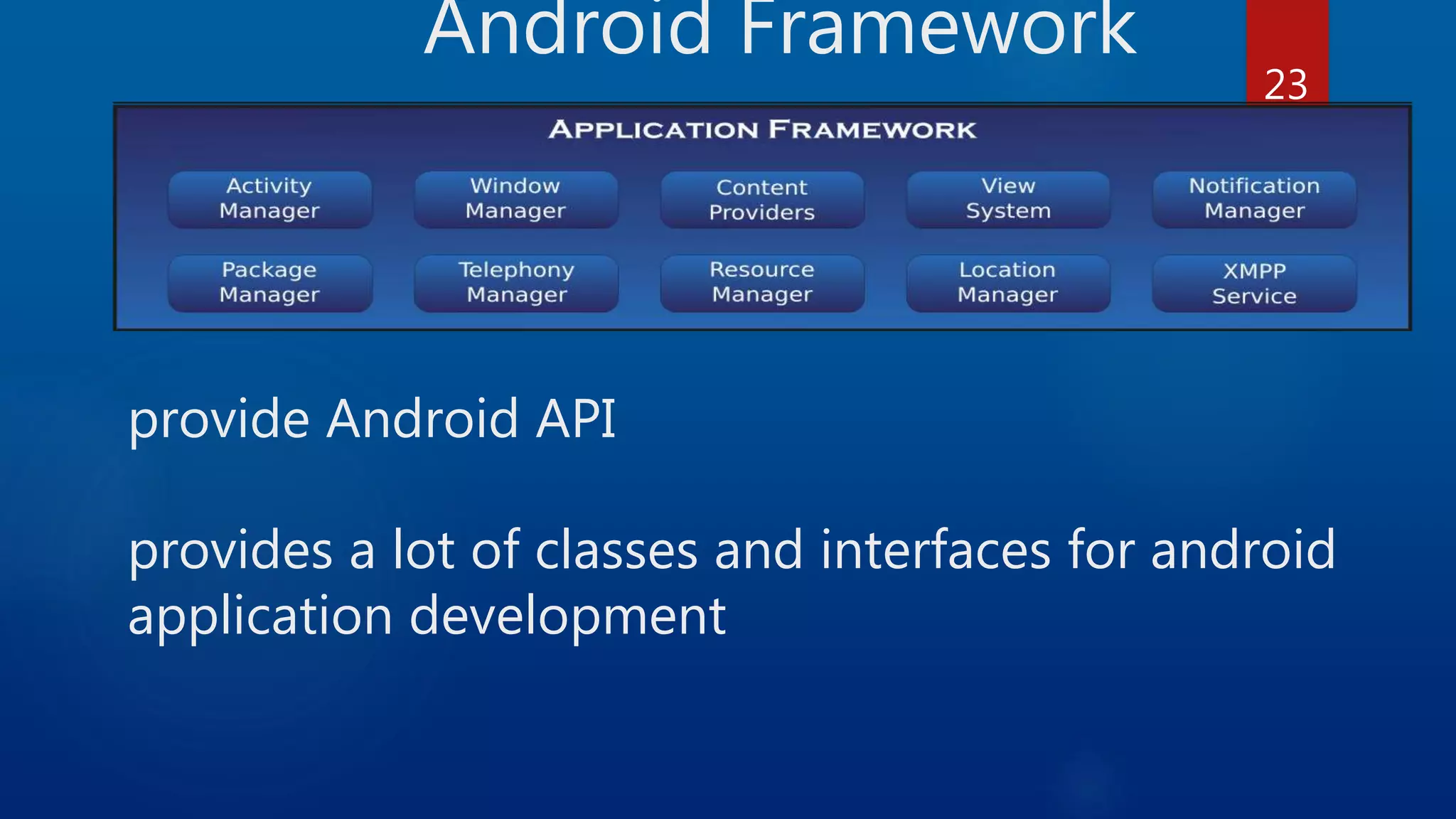 Android Framework

23

APPLICATION FRAMEWORK

Activity Manager

Window Manager

Content Providers

View System

Notification Manager

Package Manager

Telephony Manager

Resource Manager

Location Manager

XMPP Service

provide Android API

provides a lot of classes and interfaces for android application development